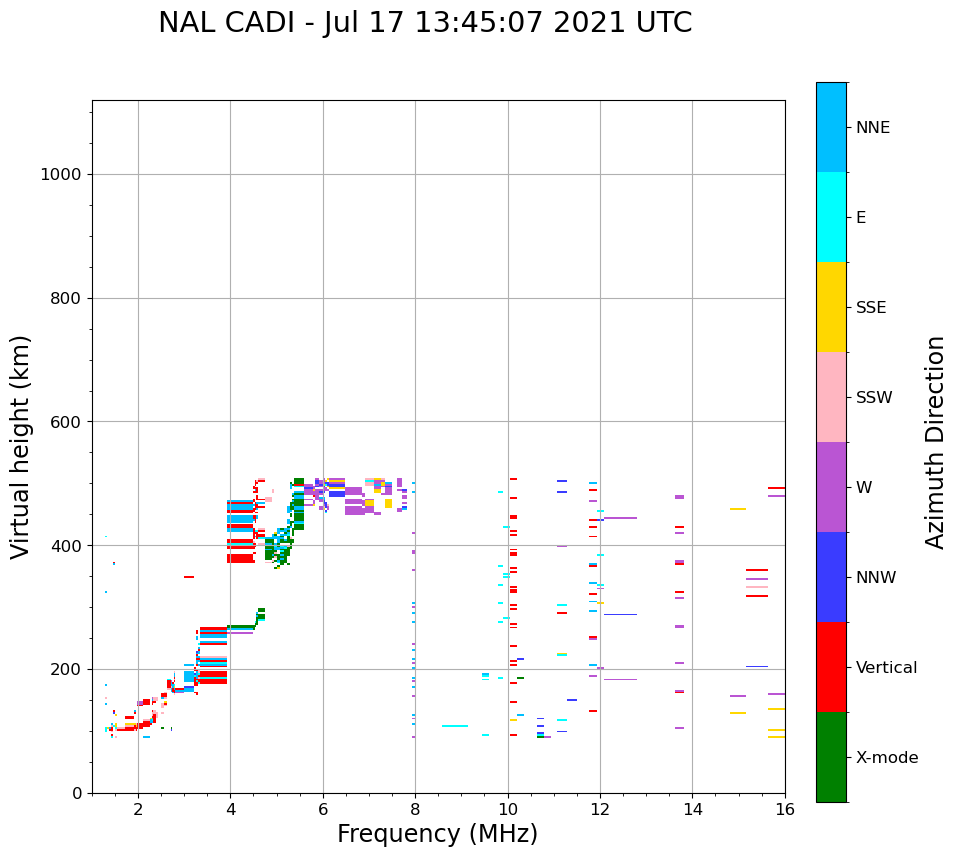 NAL CADI - Jul 17 13:45:07 2021 UTC

Virtual height (km)

1000
800
600
400
200
0

2
4
6
8
10
12
14
16

Frequency (MHz)

NNE
E
SSE
SSW
W
NNW
Vertical
X-mode

Azimuth Direction